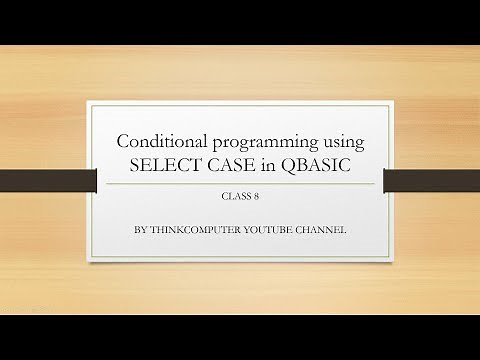 Conditional programming using SELECT CASE in QBASIC

CLASS 8

BY THINKCOMPUTER YOUTUBE CHANNEL